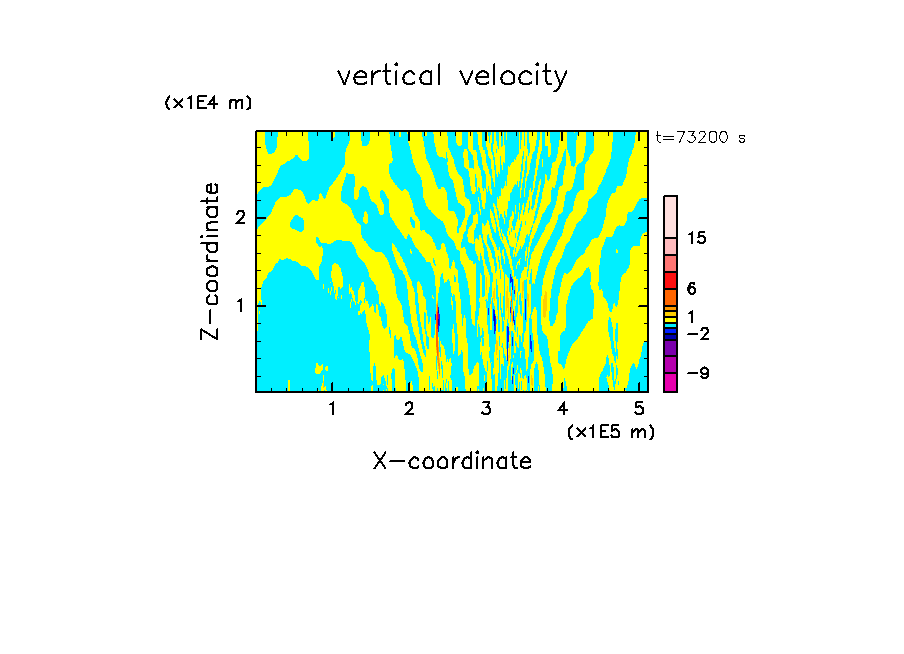 vertical velocity

(x1E4 m)

t=73200 s

Z-coordinate

2

1

15

6

1

−2

−9

1 2 3 4 5

(x1E5 m)

X-coordinate